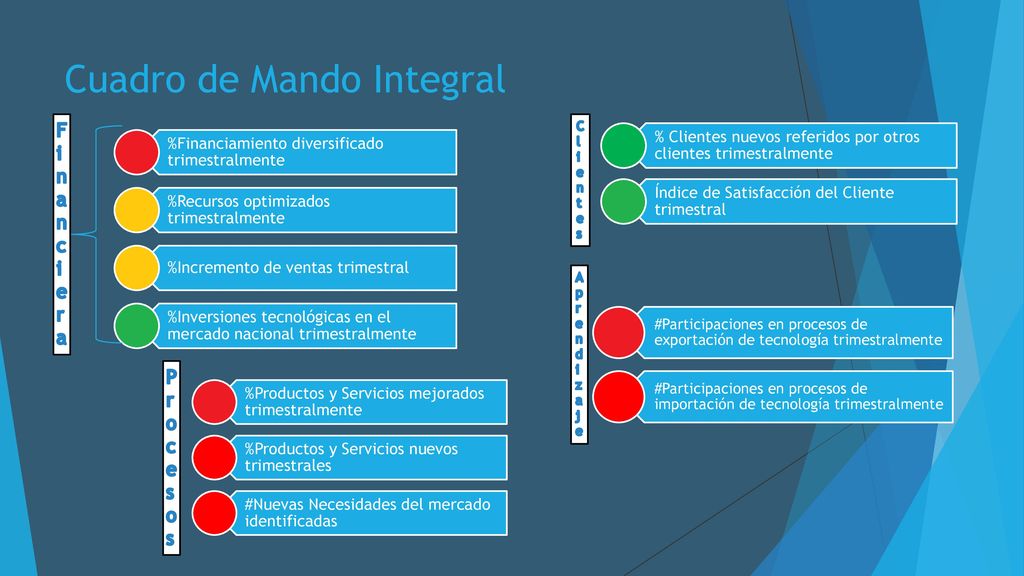 Cuadro de Mando Integral

Financiera

%Financiamiento diversificado trimestralmente

%Recursos optimizados trimestralmente

%Incremento de ventas trimestral

%Inversiones tecnológicas en el mercado nacional trimestralmente

Procesos

%Productos y Servicios mejorados trimestralmente

%Productos y Servicios nuevos trimestrales

#Nuevas Necesidades del mercado identificadas

Clientes

% Clientes nuevos referidos por otros clientes trimestralmente

Índice de Satisfacción del Cliente trimestral

Aprendizaje

#Participaciones en procesos de exportación de tecnología trimestralmente

#Participaciones en procesos de importación de tecnología trimestralmente